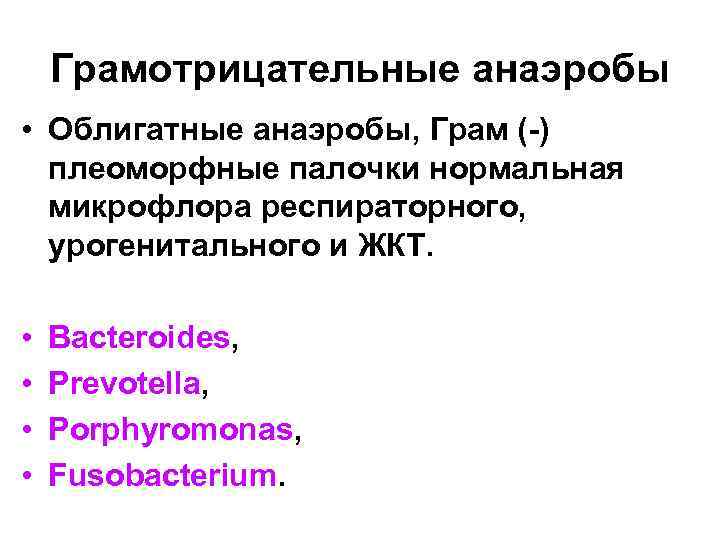 Грамотрицательные анаэробы

• Облигатные анаэробы, Грам (-) плеоморфные палочки нормальная микрофлора респираторного, урогенитального и ЖКТ.

• Bacteroides,
• Prevotella,
• Porphyromonas,
• Fusobacterium.